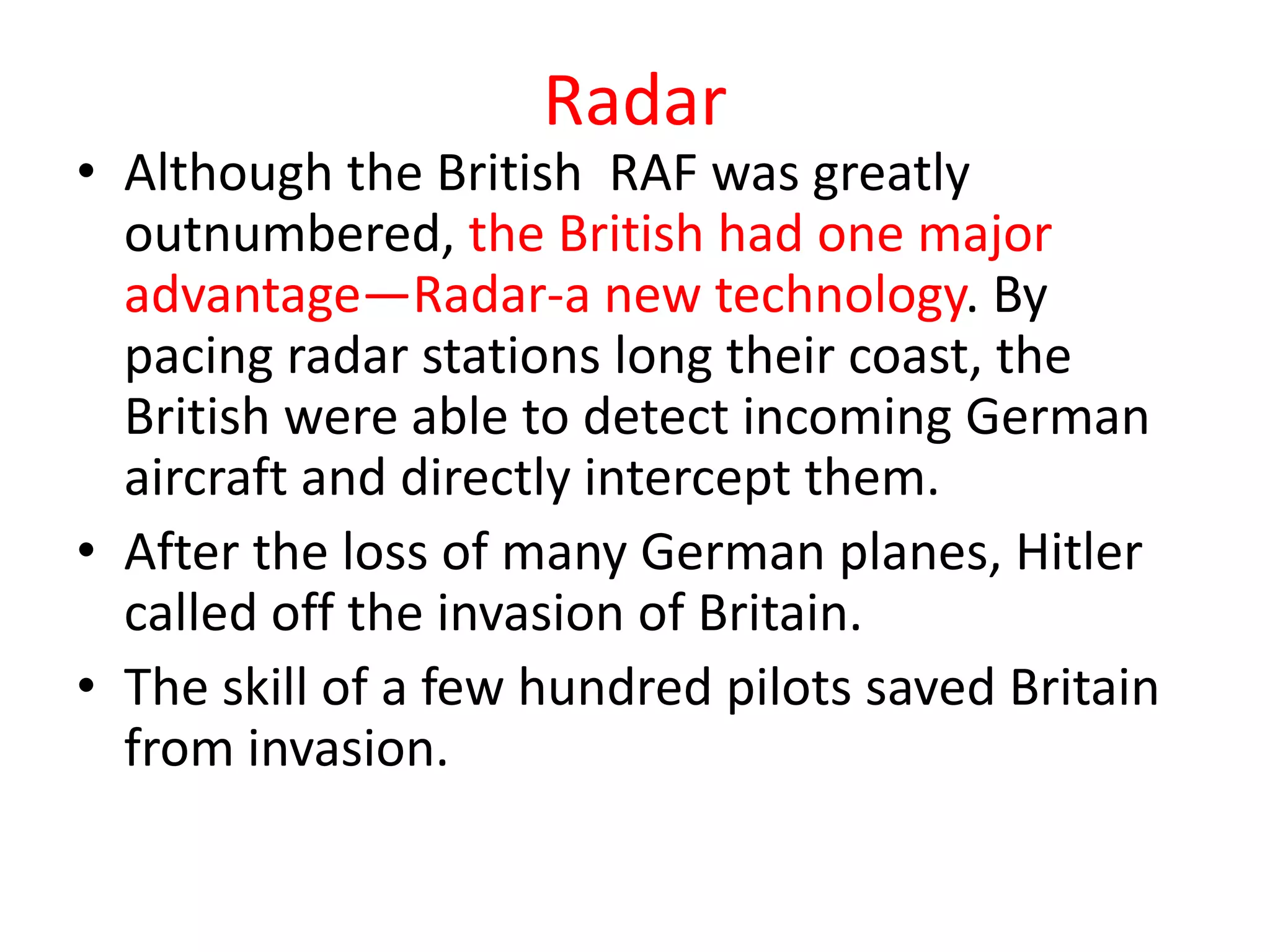 Radar

• Although the British  RAF was greatly outnumbered, the British had one major advantage—Radar-a new technology. By pacing radar stations long their coast, the British were able to detect incoming German aircraft and directly intercept them.
• After the loss of many German planes, Hitler called off the invasion of Britain.
• The skill of a few hundred pilots saved Britain from invasion.